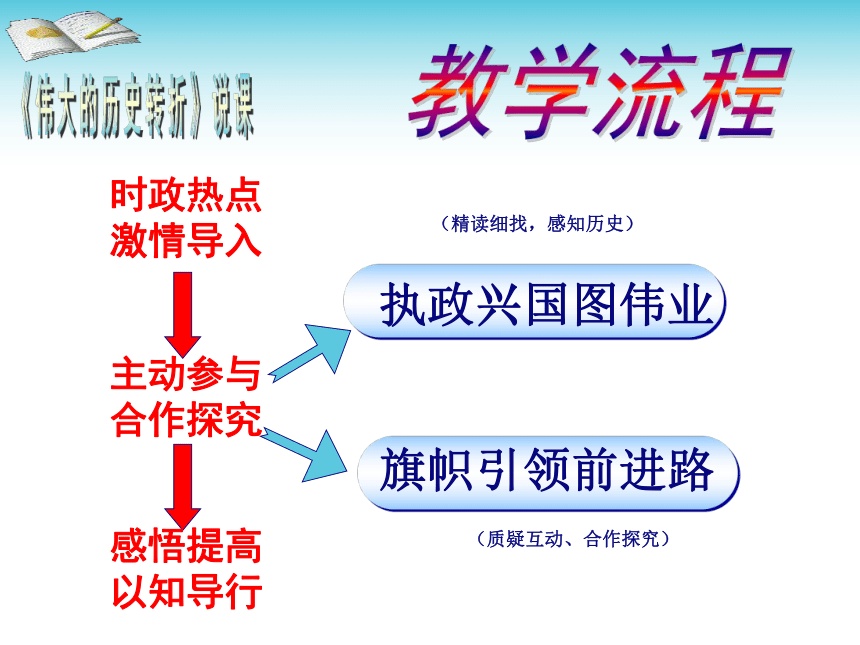 《伟大的历史转折》说课

教学流程

时政热点
激情导入

主动参与
合作探究

感悟提高
以知导行

（精读细找，感知历史）

执政兴国图伟业

旗帜引领前进路

（质疑互动、合作探究）